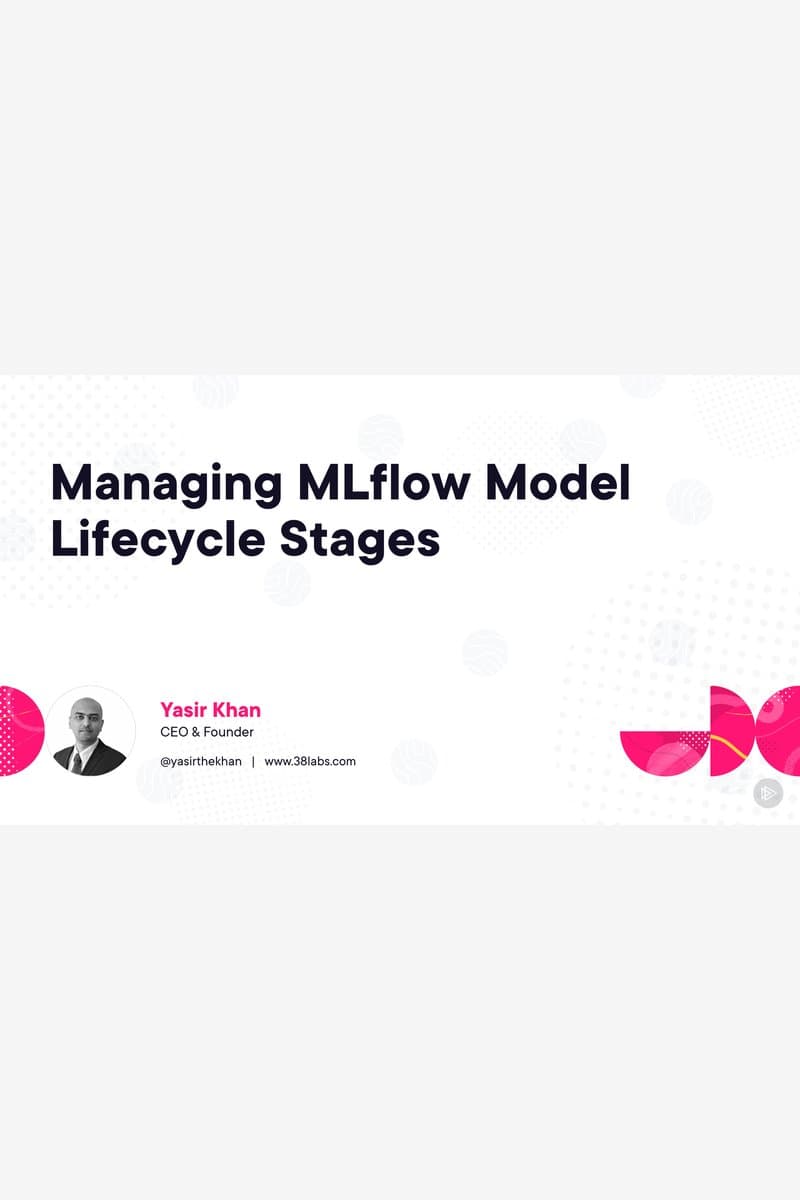 Managing MLflow Model Lifecycle Stages

Yasir Khan
CEO & Founder
@yasirthekhan | www.38labs.com